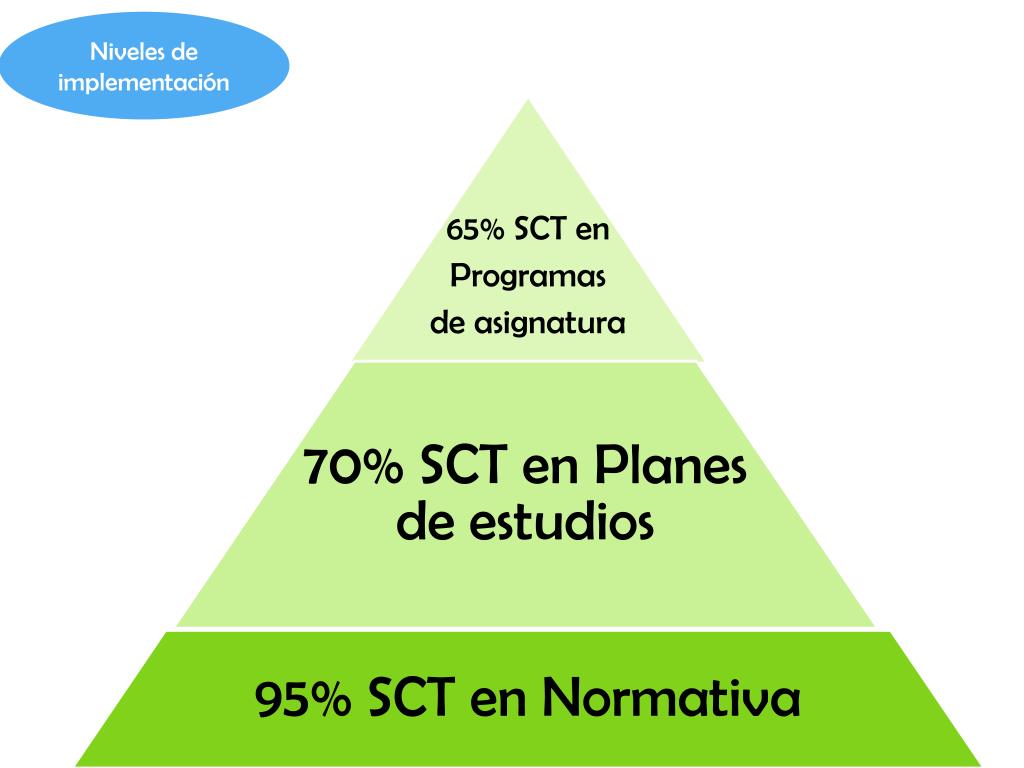 Niveles de implementación

65% SCT en Programas de asignatura

70% SCT en Planes de estudios

95% SCT en Normativa